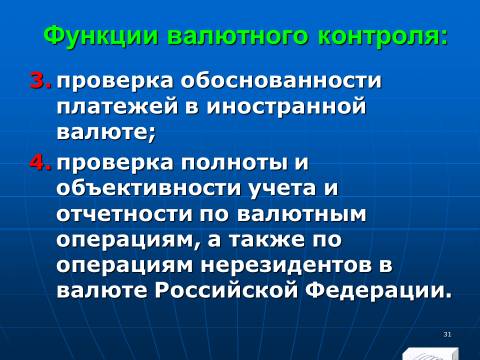 Функции валютного контроля:

3. проверка обоснованности платежей в иностранной валюте;

4. проверка полноты и объективности учета и отчетности по валютным операциям, а также по операциям нерезидентов в валюте Российской Федерации.

31